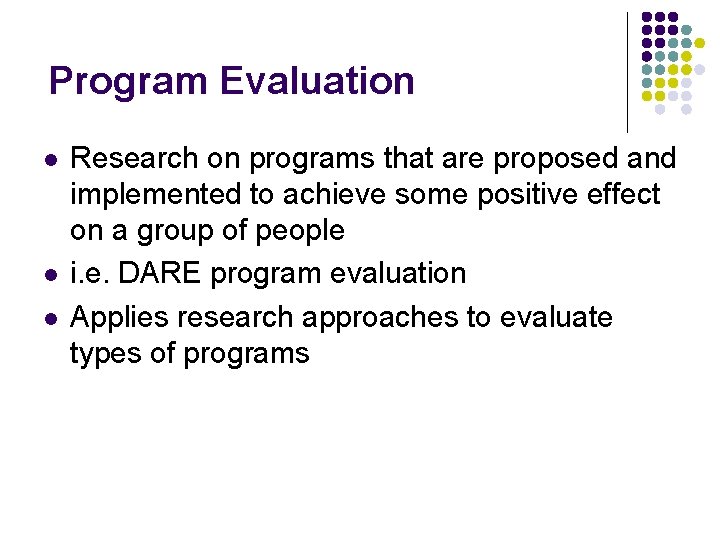 Program Evaluation

- Research on programs that are proposed and implemented to achieve some positive effect on a group of people
- i.e. DARE program evaluation
- Applies research approaches to evaluate types of programs